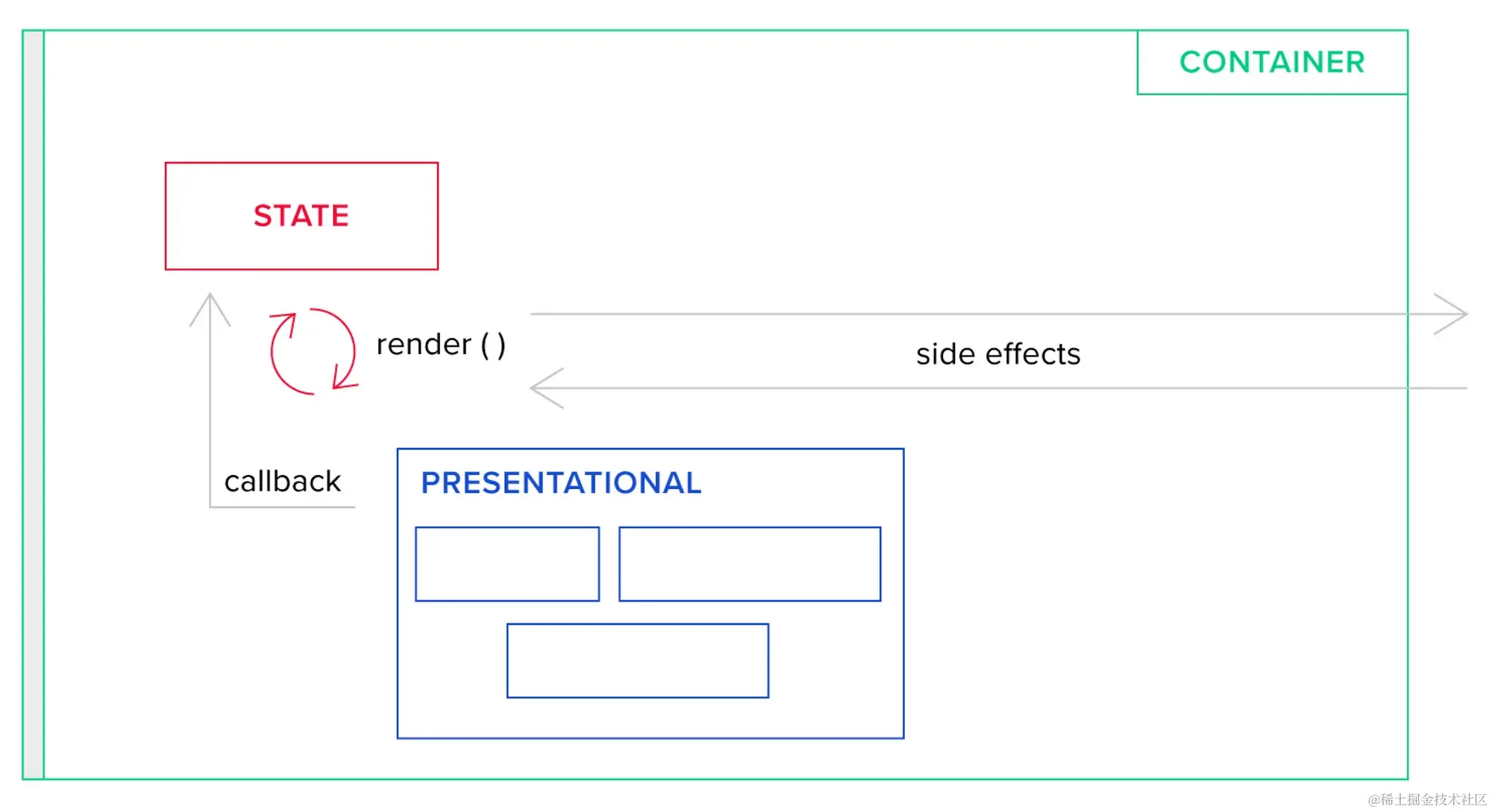 CONTAINER

STATE

render ( )

side effects

callback

PRESENTATIONAL

@稀土掘金技术社区